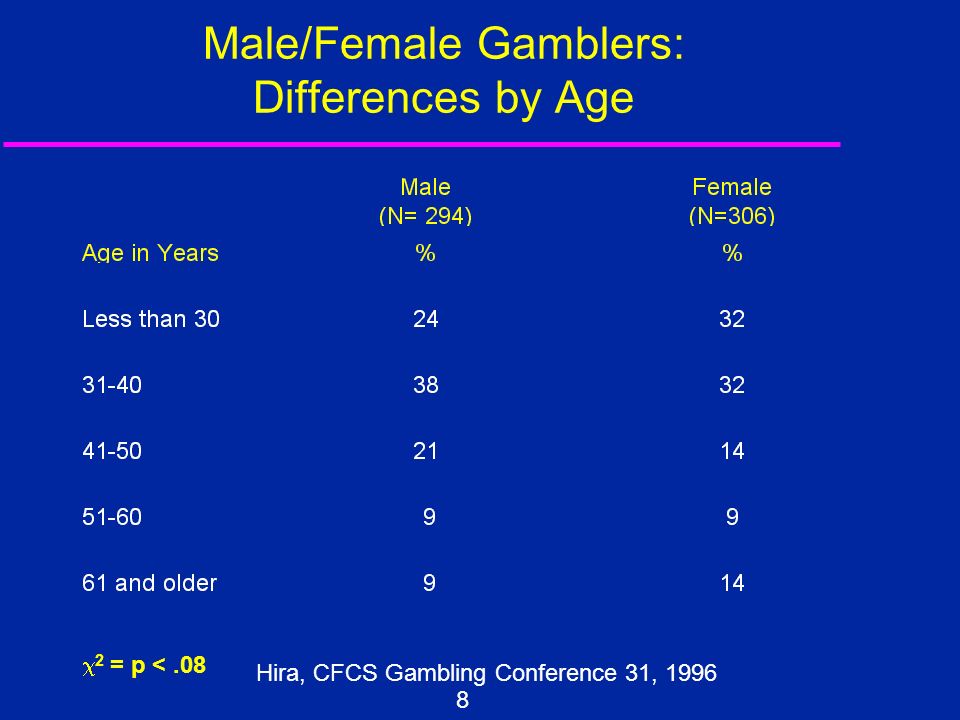 Male/Female Gamblers: Differences by Age

| | Male (N= 294) | Female (N=306) |
|---|---|---|
| Age in Years | % | % |
| Less than 30 | 24 | 32 |
| 31-40 | 38 | 32 |
| 41-50 | 21 | 14 |
| 51-60 | 9 | 9 |
| 61 and older | 9 | 14 |

$\chi^2$ = p < .08

Hira, CFCS Gambling Conference 31, 1996

8